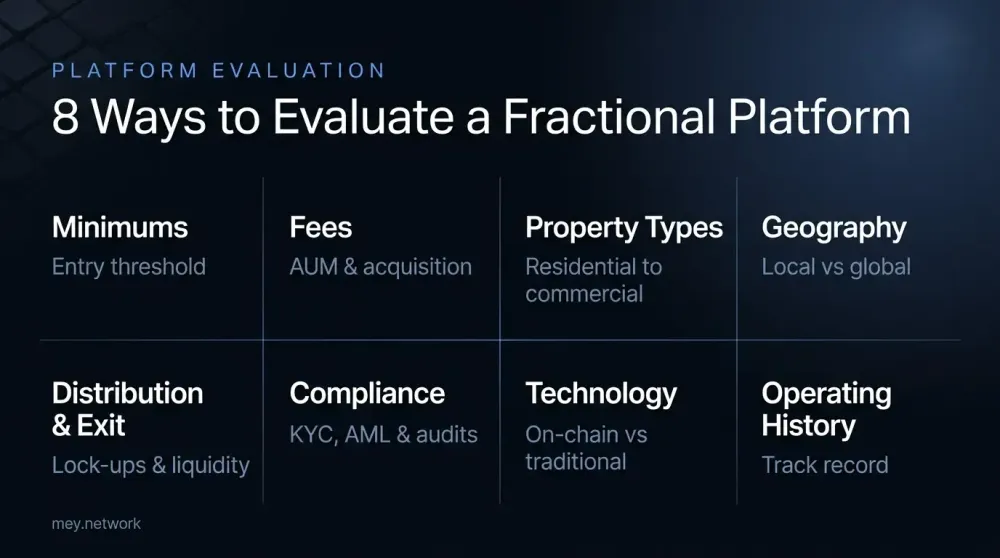 PLATFORM EVALUATION

8 Ways to Evaluate a Fractional Platform

Minimums
Entry threshold

Fees
AUM & acquisition

Property Types
Residential to commercial

Geography
Local vs global

Distribution & Exit
Lock-ups & liquidity

Compliance
KYC, AML & audits

Technology
On-chain vs traditional

Operating History
Track record

mey.network